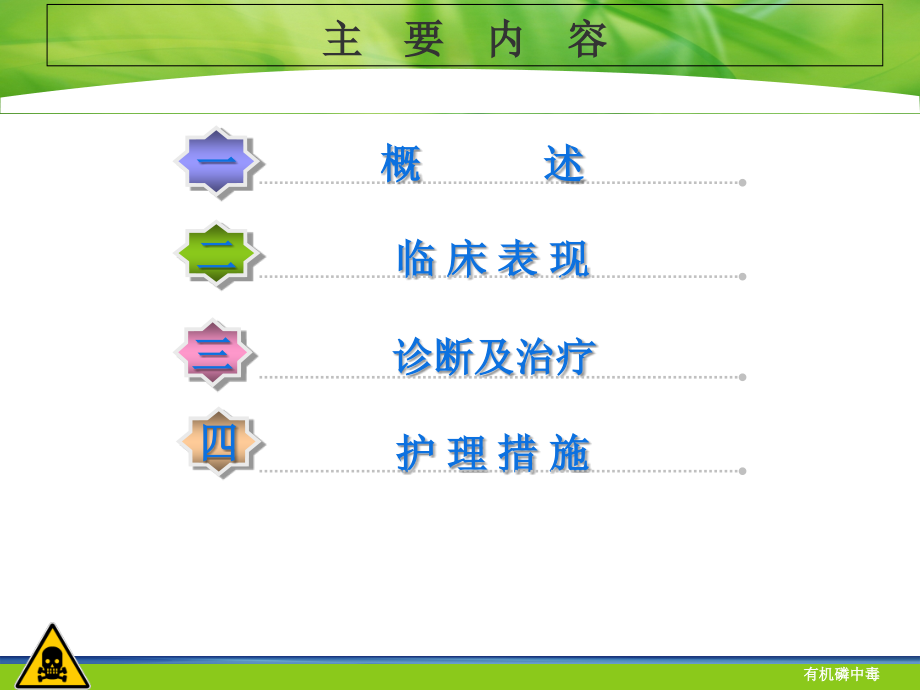 主 要 内 容

一 概 述

二 临 床 表 现

三 诊断及治疗

四 护 理 措 施

有机磷中毒